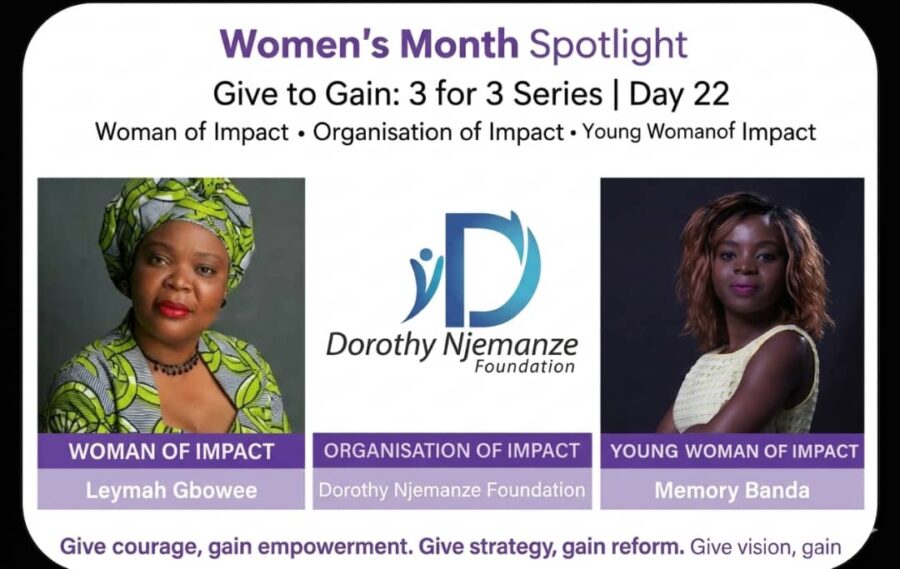 Women's Month Spotlight

Give to Gain: 3 for 3 Series | Day 22

Woman of Impact • Organisation of Impact • Young Womanof Impact

Dorothy Njemanze Foundation

WOMAN OF IMPACT
Leymah Gbowee

ORGANISATION OF IMPACT
Dorothy Njemanze Foundation

YOUNG WOMAN OF IMPACT
Memory Banda

Give courage, gain empowerment. Give strategy, gain reform. Give vision, gain